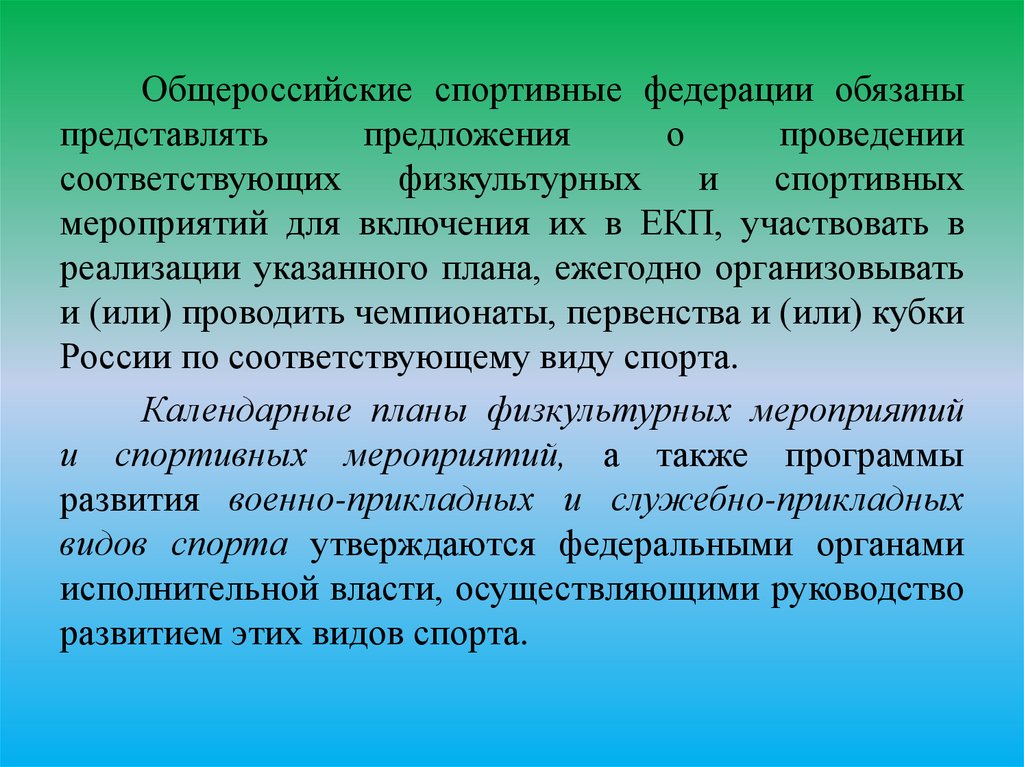 Общероссийские спортивные федерации обязаны представлять предложения о проведении соответствующих физкультурных и спортивных мероприятий для включения их в ЕКП, участвовать в реализации указанного плана, ежегодно организовывать и (или) проводить чемпионаты, первенства и (или) кубки России по соответствующему виду спорта.

Календарные планы физкультурных мероприятий и спортивных мероприятий, а также программы развития военно-прикладных и служебно-прикладных видов спорта утверждаются федеральными органами исполнительной власти, осуществляющими руководство развитием этих видов спорта.